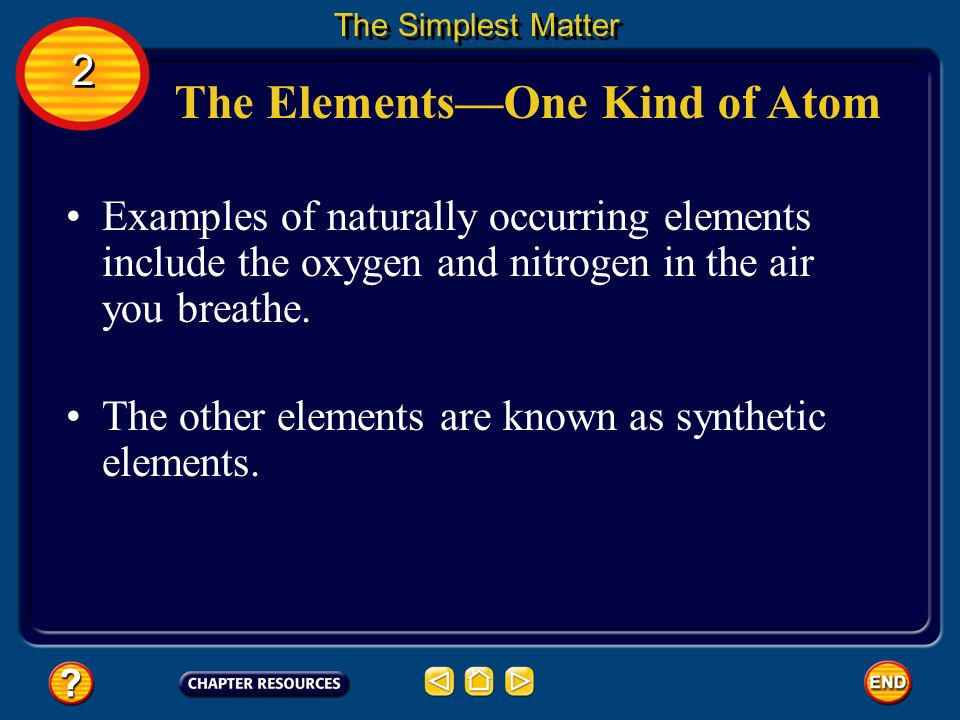 The Simplest Matter

2

The Elements—One Kind of Atom

• Examples of naturally occurring elements include the oxygen and nitrogen in the air you breathe.

• The other elements are known as synthetic elements.

?

CHAPTER RESOURCES

END